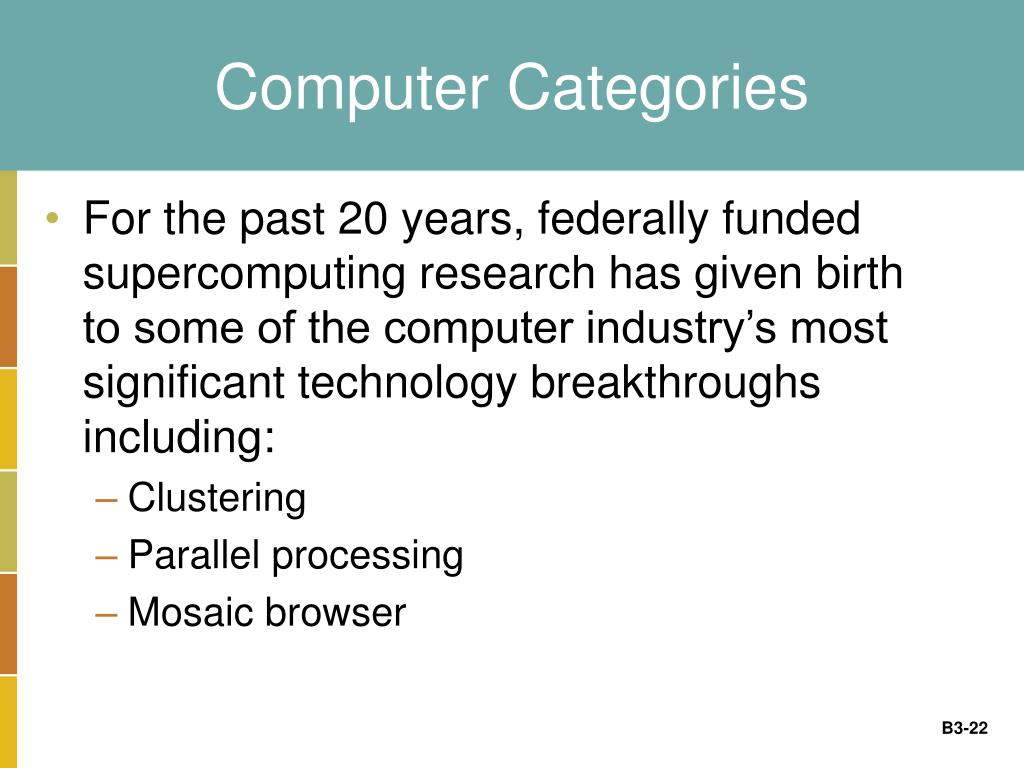 Computer Categories

• For the past 20 years, federally funded supercomputing research has given birth to some of the computer industry’s most significant technology breakthroughs including:
– Clustering
– Parallel processing
– Mosaic browser

B3-22